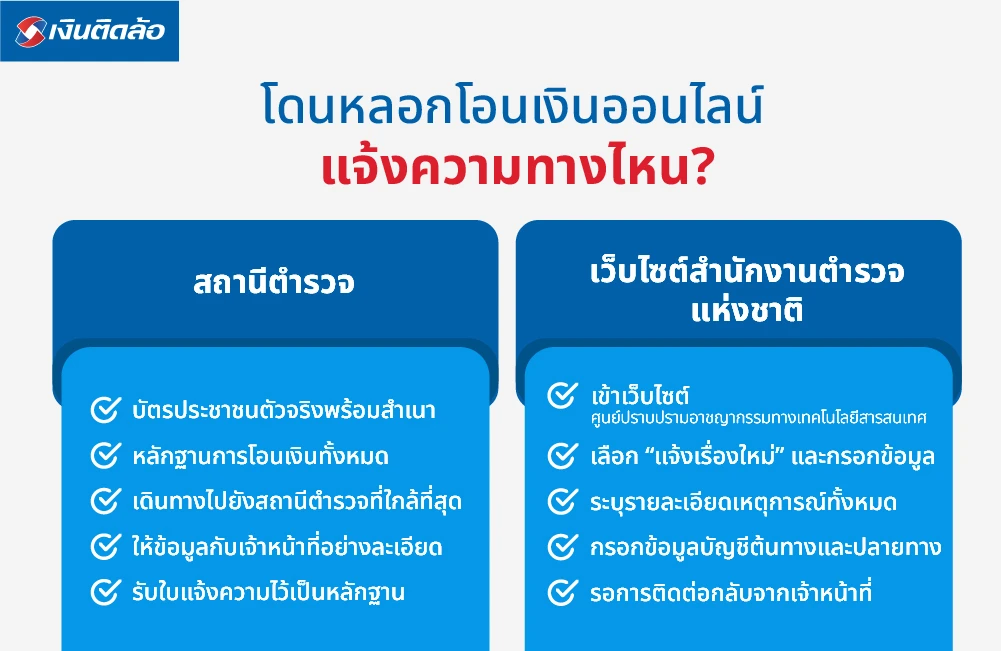 เงินติดล้อ

โดนหลอกโอนเงินออนไลน์
แจ้งความทางไหน?

สถานีตำรวจ

บัตรประชาชนตัวจริงพร้อมสำเนา
หลักฐานการโอนเงินทั้งหมด
เดินทางไปยังสถานีตำรวจที่ใกล้ที่สุด
ให้ข้อมูลกับเจ้าหน้าที่อย่างละเอียด
รับใบแจ้งความไว้เป็นหลักฐาน

เว็บไซต์สำนักงานตำรวจแห่งชาติ

เข้าเว็บไซต์
ศูนย์ปราบปรามอาชญากรรมทางเทคโนโลยีสารสนเทศ
เลือก "แจ้งเรื่องใหม่" และกรอกข้อมูล
ระบุรายละเอียดเหตุการณ์ทั้งหมด
กรอกข้อมูลบัญชีต้นทางและปลายทาง
รอการติดต่อกลับจากเจ้าหน้าที่